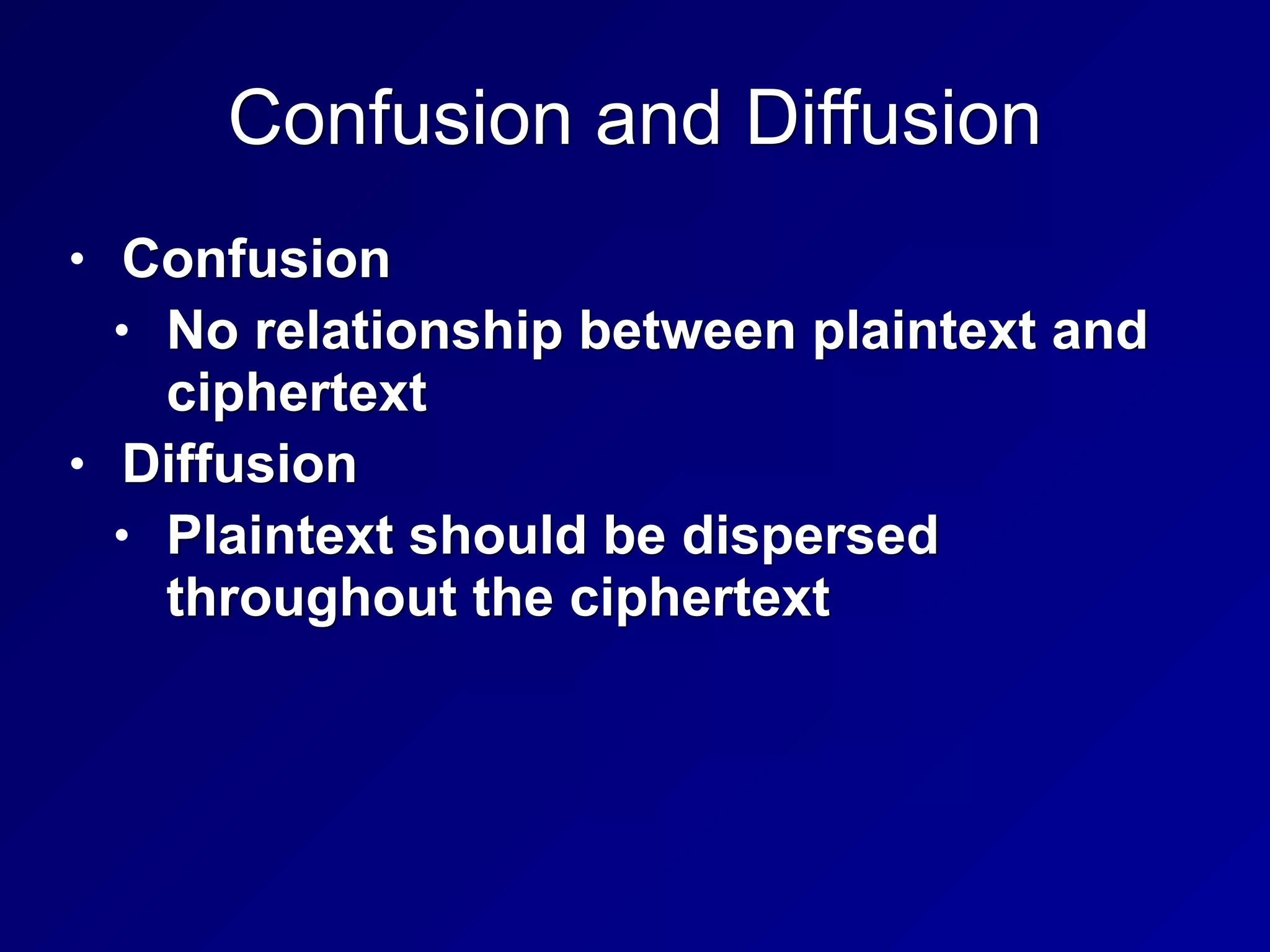 Confusion and Diffusion

• Confusion
  • No relationship between plaintext and ciphertext
• Diffusion
  • Plaintext should be dispersed throughout the ciphertext